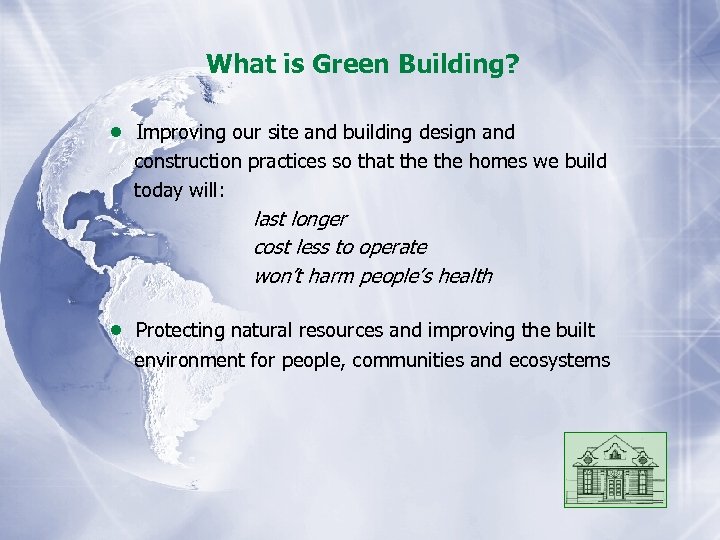 What is Green Building?

• Improving our site and building design and construction practices so that the the homes we build today will:

last longer
cost less to operate
won't harm people's health

• Protecting natural resources and improving the built environment for people, communities and ecosystems